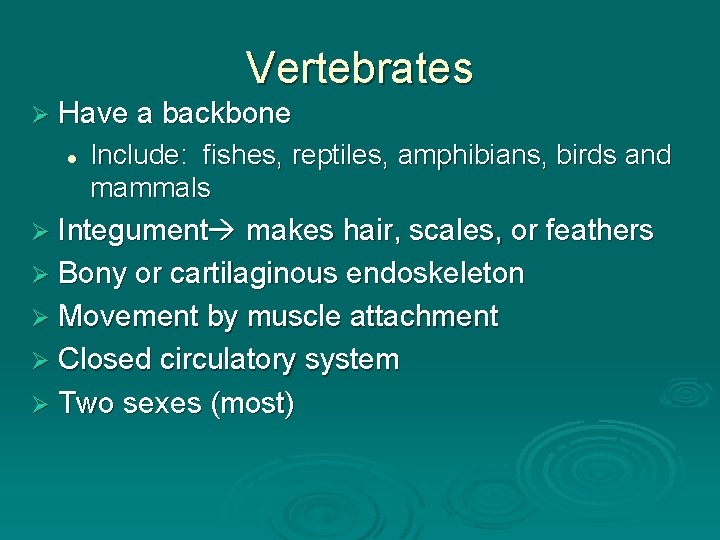 Vertebrates

➢ Have a backbone
  • Include: fishes, reptiles, amphibians, birds and mammals
➢ Integument→ makes hair, scales, or feathers
➢ Bony or cartilaginous endoskeleton
➢ Movement by muscle attachment
➢ Closed circulatory system
➢ Two sexes (most)